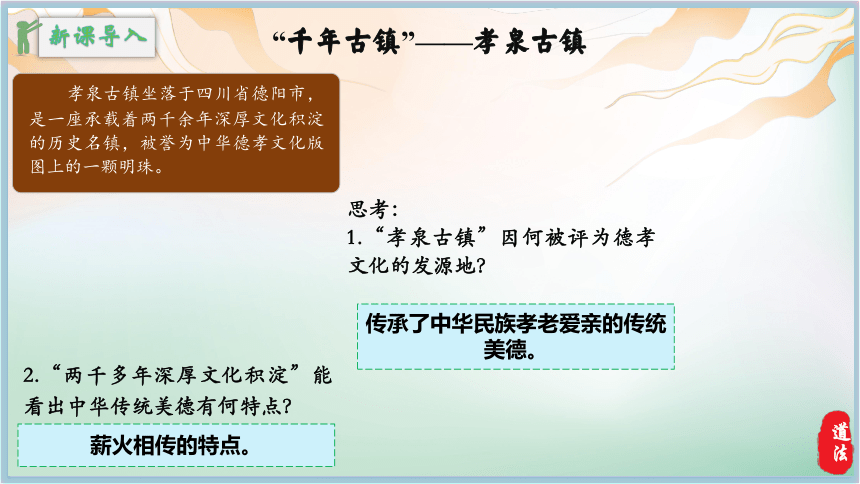 新课导入

“千年古镇”——孝泉古镇

孝泉古镇坐落于四川省德阳市，是一座承载着两千余年深厚文化积淀的历史名镇，被誉为中华德孝文化版图上的一颗明珠。

思考：
1.“孝泉古镇”因何被评为德孝文化的发源地？

传承了中华民族孝老爱亲的传统美德。

2.“两千多年深厚文化积淀”能看出中华传统美德有何特点？

薪火相传的特点。

道法